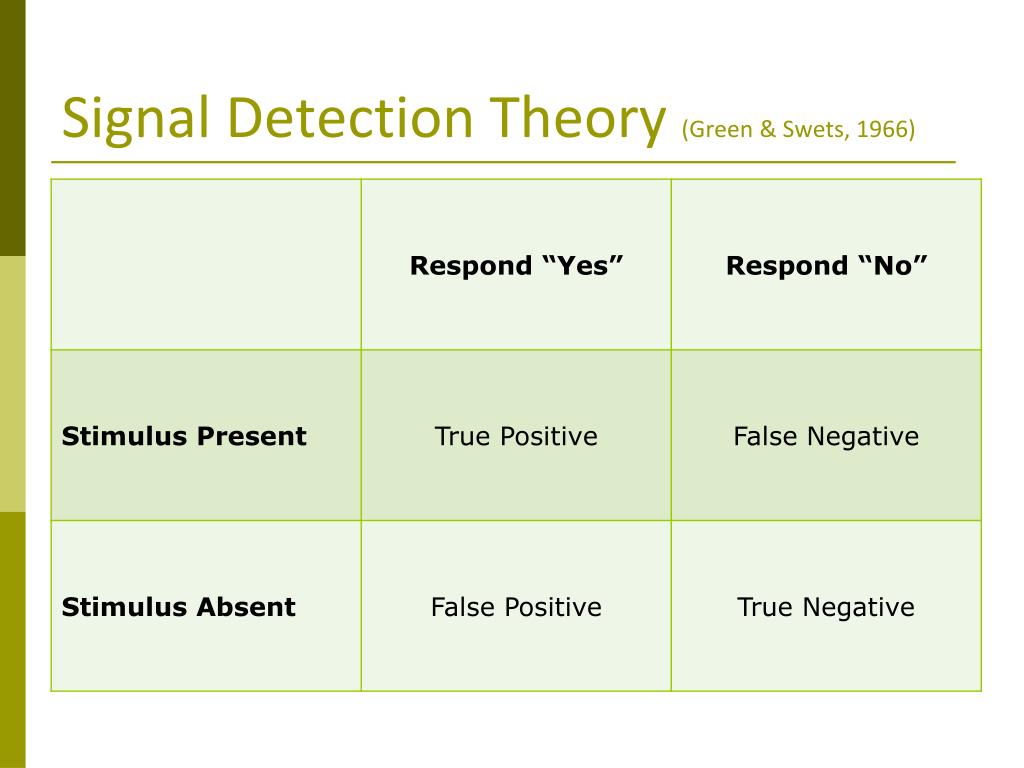 Signal Detection Theory (Green & Swets, 1966)

| | Respond “Yes” | Respond “No” |
|---|---|---|
| Stimulus Present | True Positive | False Negative |
| Stimulus Absent | False Positive | True Negative |